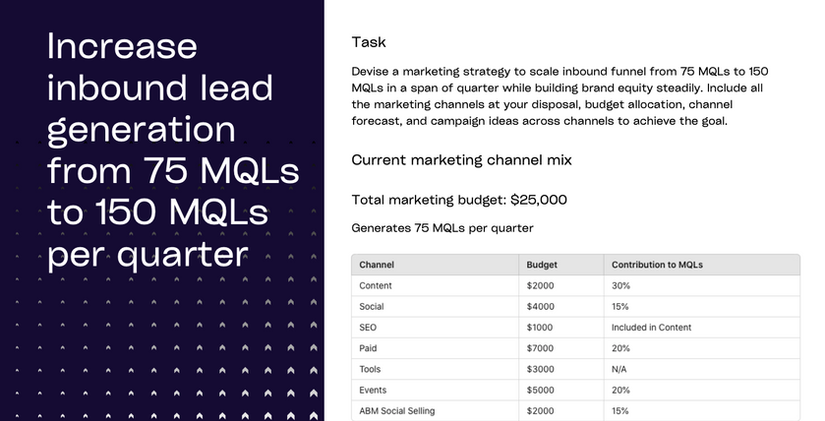 Increase inbound lead generation from 75 MQLs to 150 MQLs per quarter

Task

Devise a marketing strategy to scale inbound funnel from 75 MQLs to 150 MQLs in a span of quarter while building brand equity steadily. Include all the marketing channels at your disposal, budget allocation, channel forecast, and campaign ideas across channels to achieve the goal.

Current marketing channel mix

Total marketing budget: $25,000

Generates 75 MQLs per quarter

| Channel | Budget | Contribution to MQLs |
|---|---|---|
| Content | $2000 | 30% |
| Social | $4000 | 15% |
| SEO | $1000 | Included in Content |
| Paid | $7000 | 20% |
| Tools | $3000 | N/A |
| Events | $5000 | 20% |
| ABM Social Selling | $2000 | 15% |